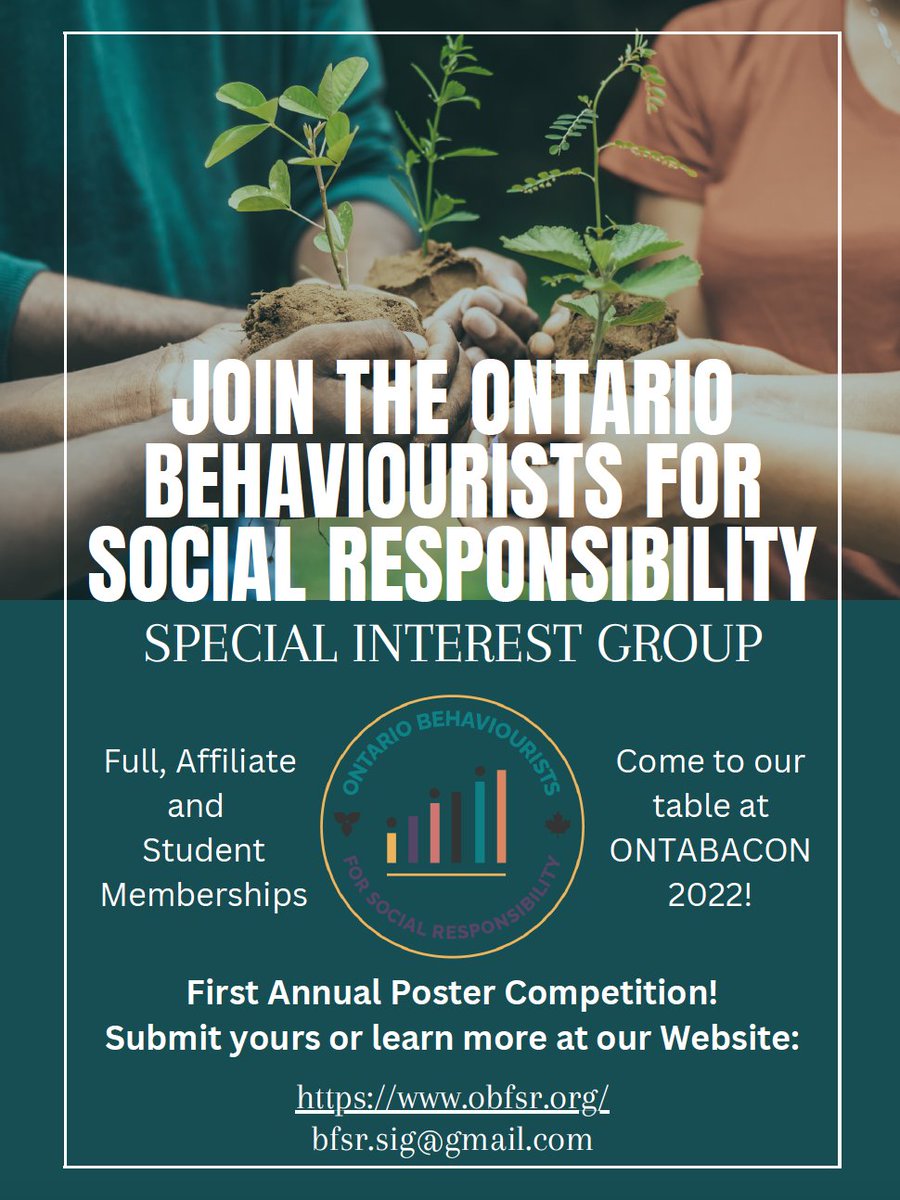 JOIN THE ONTARIO BEHAVIOURISTS FOR SOCIAL RESPONSIBILITY

SPECIAL INTEREST GROUP

Full, Affiliate and Student Memberships

ONTARIO BEHAVIOURISTS FOR SOCIAL RESPONSIBILITY

Come to our table at ONTABACON 2022!

First Annual Poster Competition! Submit yours or learn more at our Website:

https://www.obfsr.org/
bfsr.sig@gmail.com